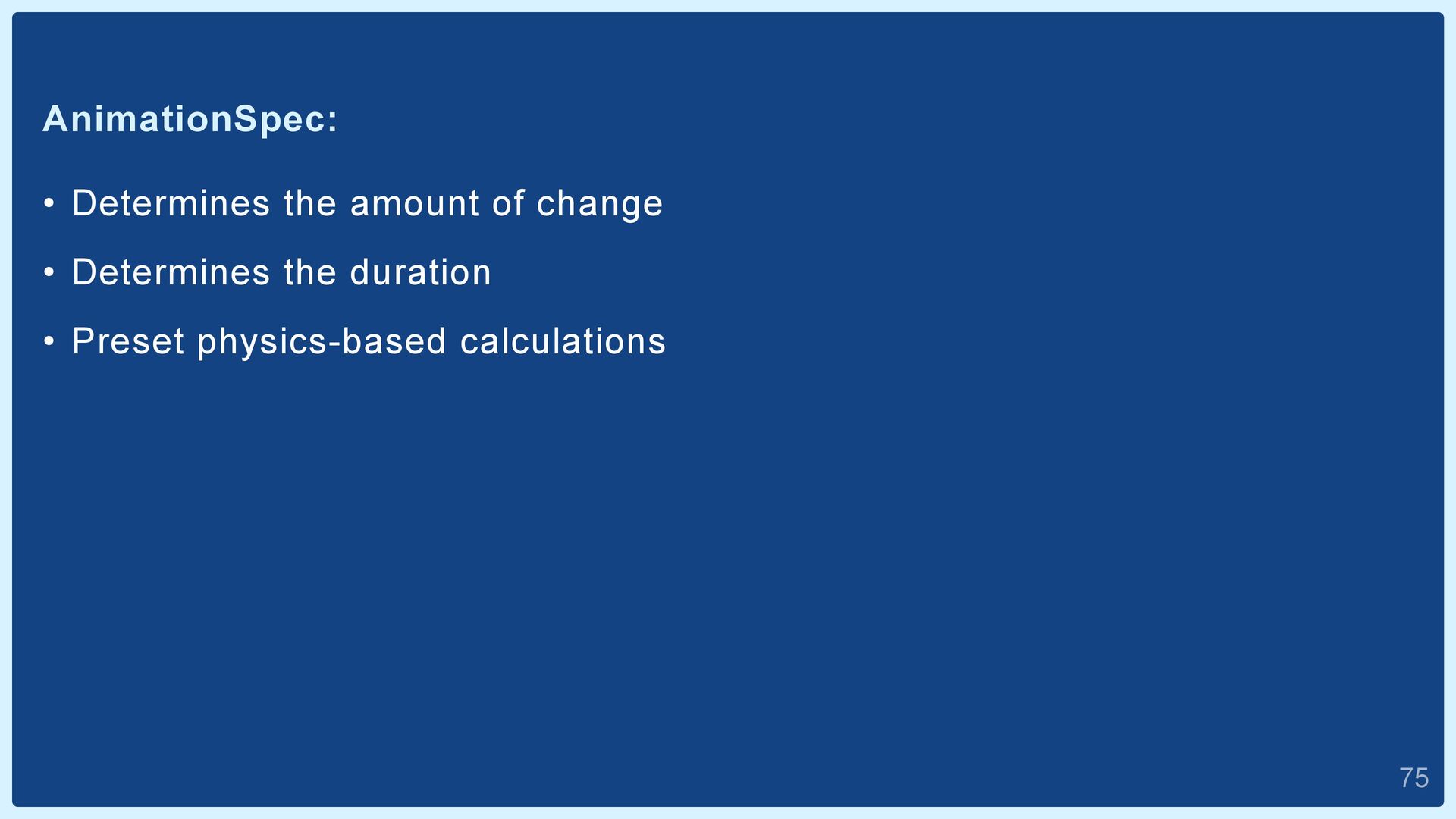 AnimationSpec:

• Determines the amount of change

• Determines the duration

• Preset physics-based calculations

75